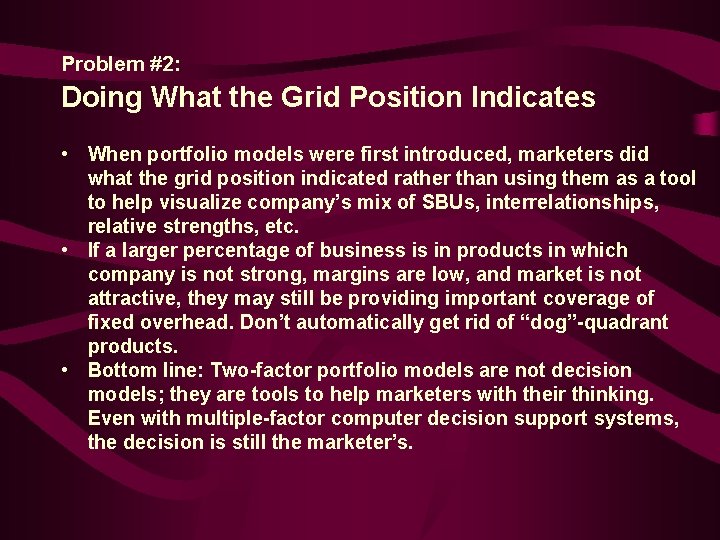 Problem #2:
Doing What the Grid Position Indicates

• When portfolio models were first introduced, marketers did what the grid position indicated rather than using them as a tool to help visualize company's mix of SBUs, interrelationships, relative strengths, etc.
• If a larger percentage of business is in products in which company is not strong, margins are low, and market is not attractive, they may still be providing important coverage of fixed overhead. Don't automatically get rid of "dog"-quadrant products.
• Bottom line: Two-factor portfolio models are not decision models; they are tools to help marketers with their thinking. Even with multiple-factor computer decision support systems, the decision is still the marketer's.